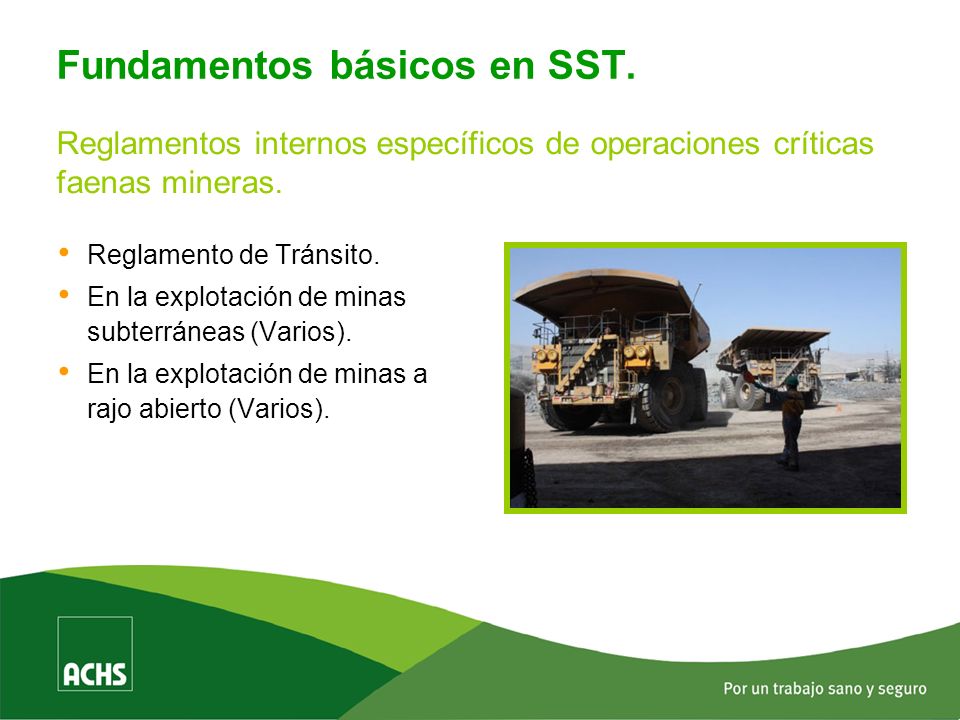 Fundamentos básicos en SST.

Reglamentos internos específicos de operaciones críticas faenas mineras.

• Reglamento de Tránsito.
• En la explotación de minas subterráneas (Varios).
• En la explotación de minas a rajo abierto (Varios).

ACHS

Por un trabajo sano y seguro